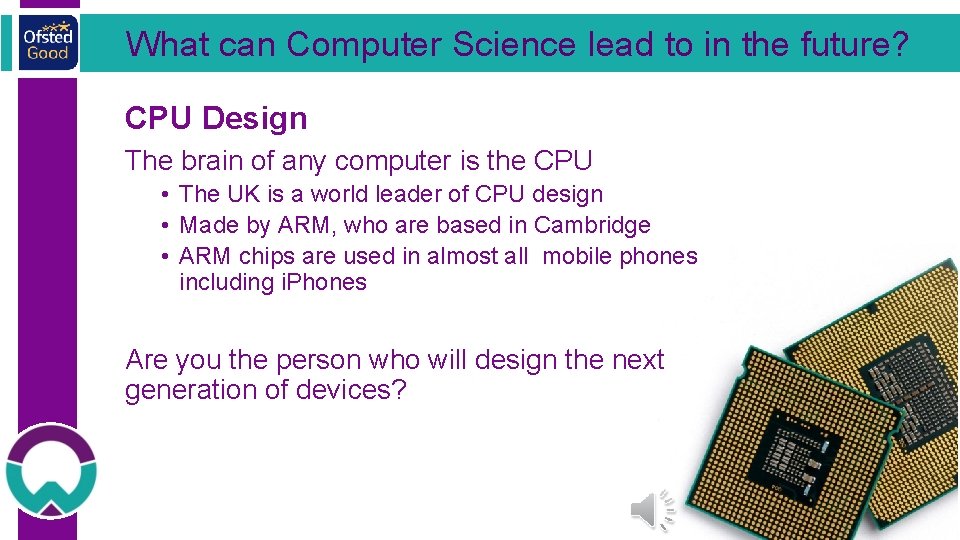 Ofsted Good

What can Computer Science lead to in the future?

CPU Design

The brain of any computer is the CPU

• The UK is a world leader of CPU design
• Made by ARM, who are based in Cambridge
• ARM chips are used in almost all mobile phones including iPhones

Are you the person who will design the next generation of devices?